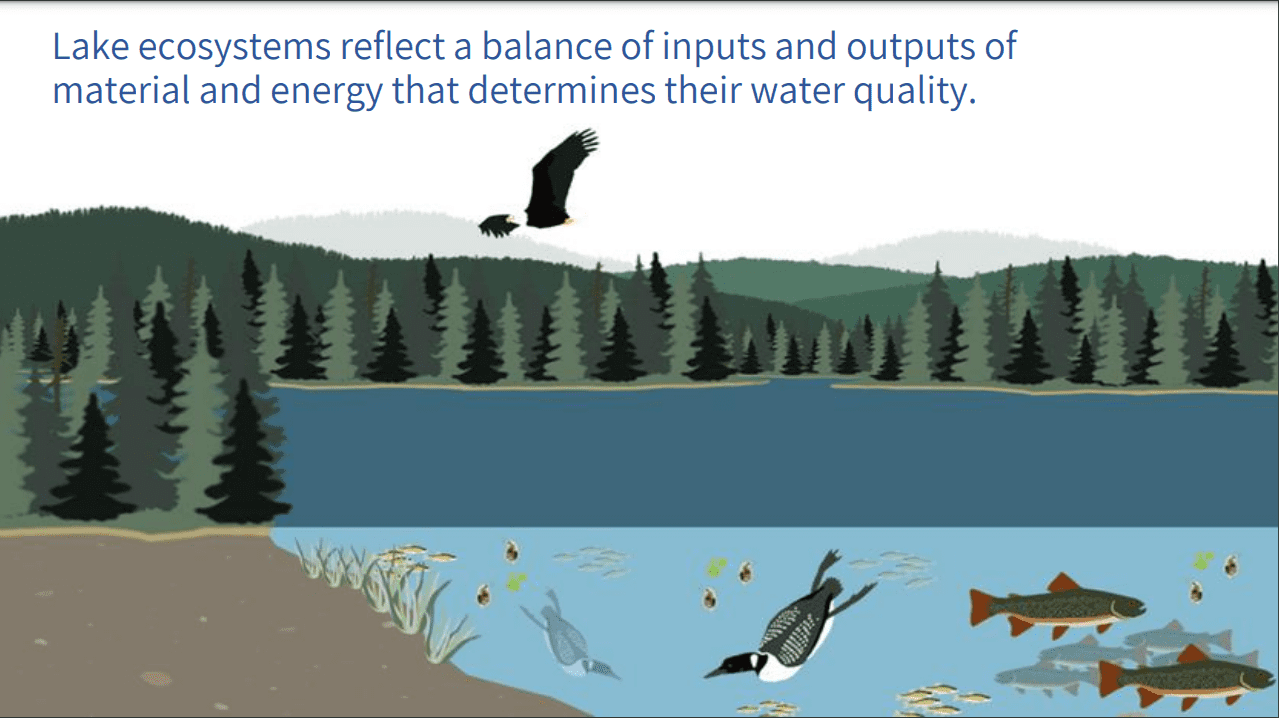 Lake ecosystems reflect a balance of inputs and outputs of material and energy that determines their water quality.